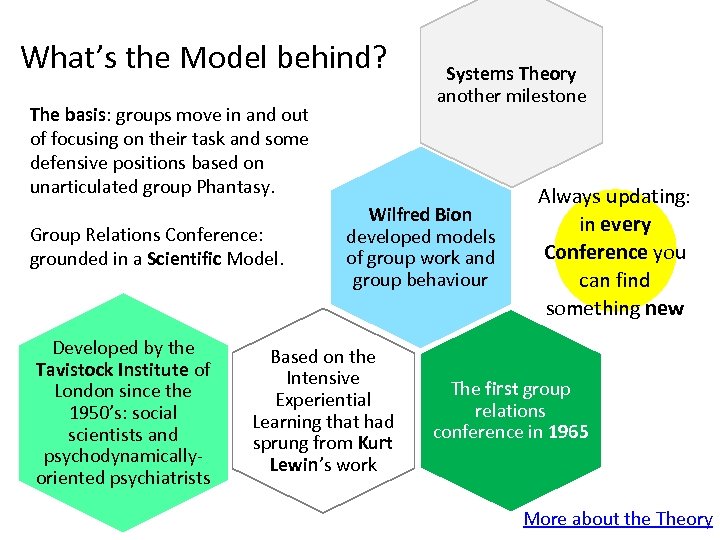 What's the Model behind?

The basis: groups move in and out of focusing on their task and some defensive positions based on unarticulated group Phantasy.

Group Relations Conference: grounded in a Scientific Model.

Systems Theory another milestone

Wilfred Bion developed models of group work and group behaviour

Always updating: in every Conference you can find something new

Developed by the Tavistock Institute of London since the 1950's: social scientists and psychodynamically-oriented psychiatrists

Based on the Intensive Experiential Learning that had sprung from Kurt Lewin's work

The first group relations conference in 1965

More about the Theory